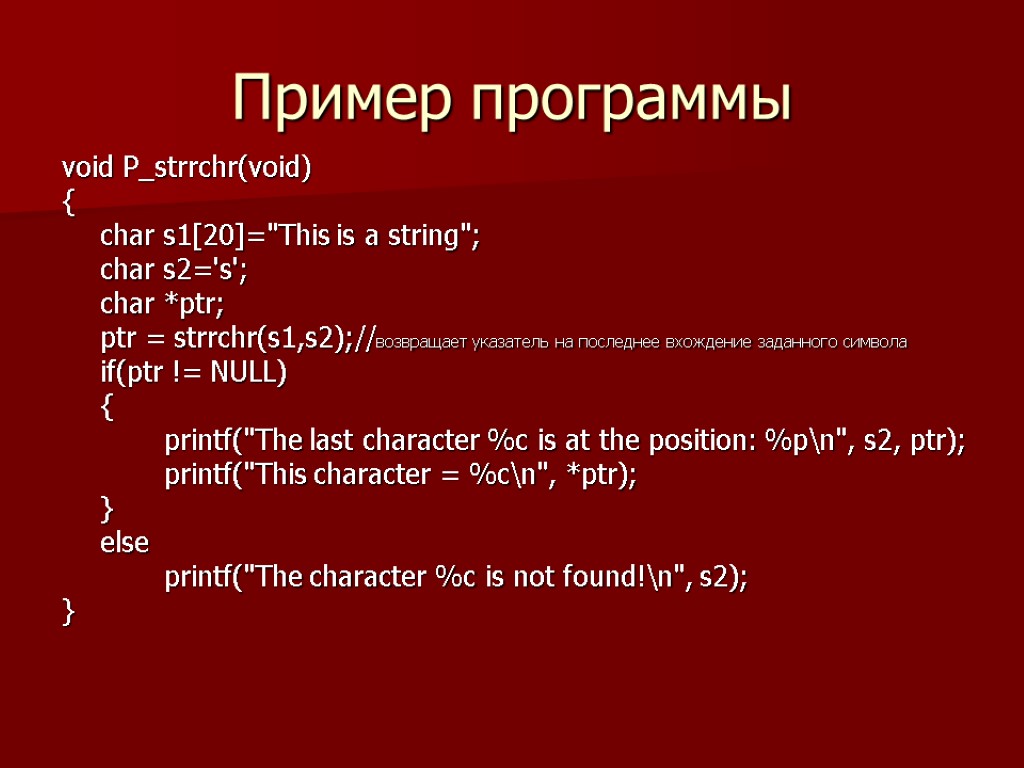 Пример программы

void P_strrchr(void)
{
char s1[20]="This is a string";
char s2='s';
char *ptr;
ptr = strrchr(s1,s2);//возвращает указатель на последнее вхождение заданного символа
if(ptr != NULL)
{
printf("The last character %c is at the position: %p\n", s2, ptr);
printf("This character = %c\n", *ptr);
}
else
printf("The character %c is not found!\n", s2);
}